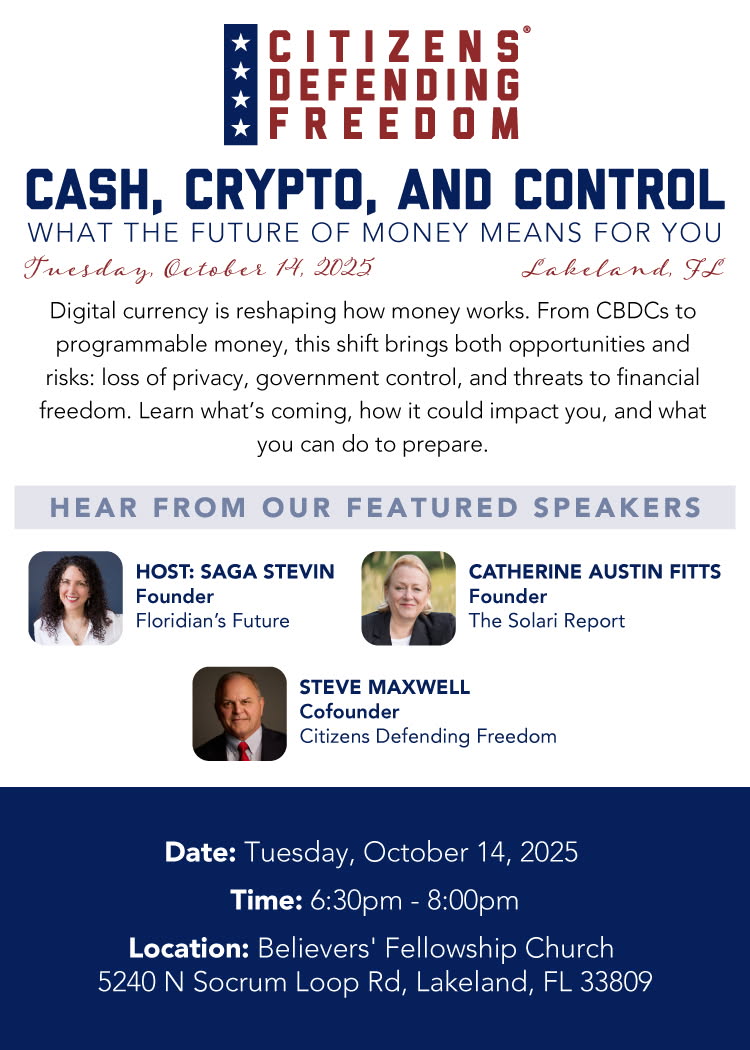 CITIZENS® DEFENDING FREEDOM

CASH, CRYPTO, AND CONTROL

WHAT THE FUTURE OF MONEY MEANS FOR YOU

Tuesday, October 14, 2025

Lakeland, FL

Digital currency is reshaping how money works. From CBDCs to programmable money, this shift brings both opportunities and risks: loss of privacy, government control, and threats to financial freedom. Learn what's coming, how it could impact you, and what you can do to prepare.

HEAR FROM OUR FEATURED SPEAKERS

HOST: SAGA STEVIN
Founder
Floridian's Future

CATHERINE AUSTIN FITTS
Founder
The Solari Report

STEVE MAXWELL
Cofounder
Citizens Defending Freedom

Date: Tuesday, October 14, 2025

Time: 6:30pm - 8:00pm

Location: Believers' Fellowship Church
5240 N Socrum Loop Rd, Lakeland, FL 33809